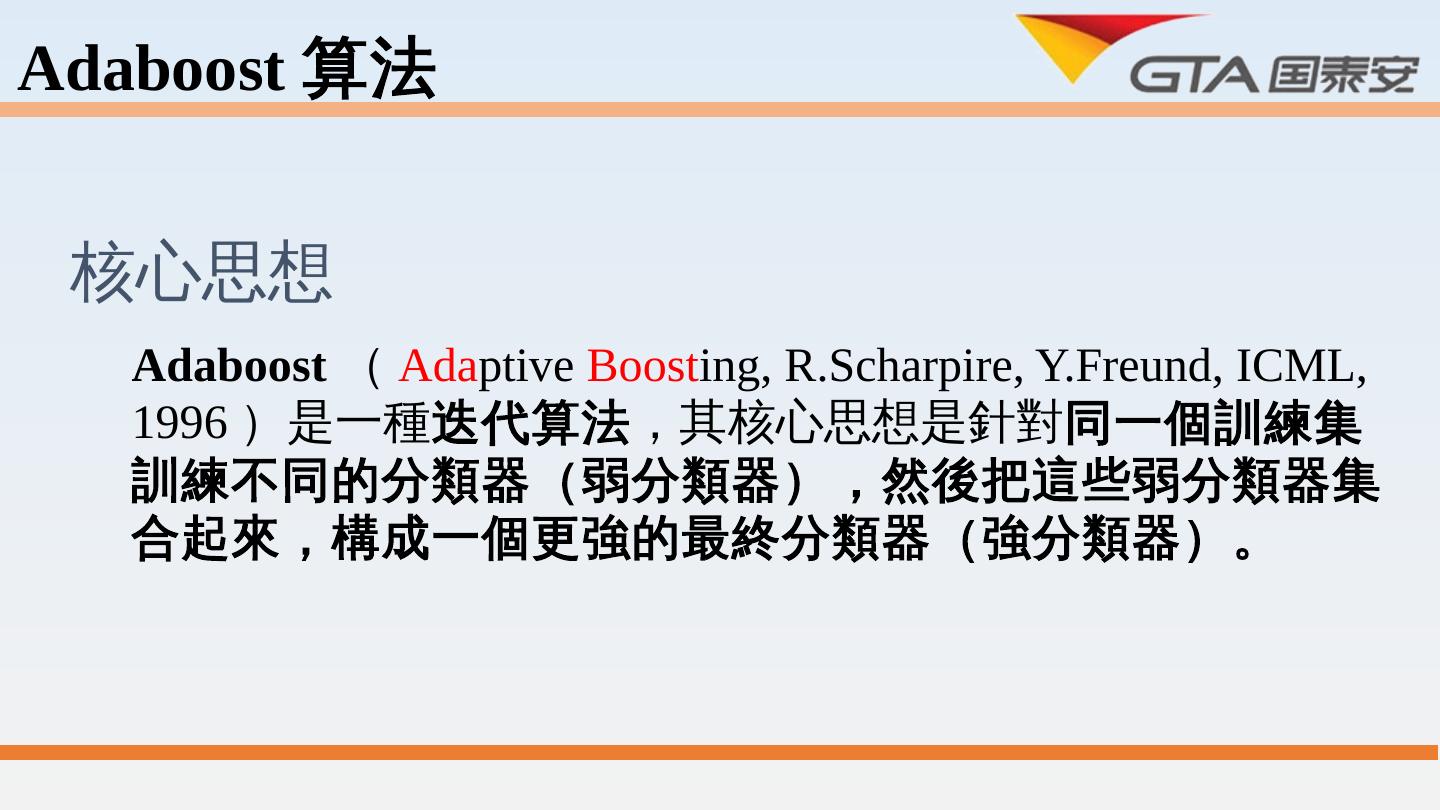 Adaboost 算法

GTA 国泰安

核心思想

Adaboost （Adaptive Boosting, R.Scharpire, Y.Freund, ICML, 1996）是一種迭代算法，其核心思想是針對同一個訓練集訓練不同的分類器（弱分類器），然後把這些弱分類器集合起來，構成一個更強的最終分類器（強分類器）。